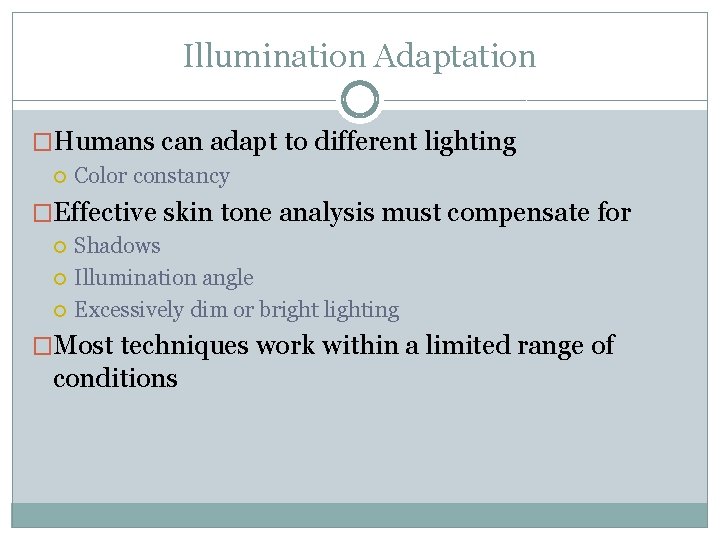 Illumination Adaptation

Humans can adapt to different lighting
Color constancy

Effective skin tone analysis must compensate for
Shadows
Illumination angle
Excessively dim or bright lighting

Most techniques work within a limited range of conditions